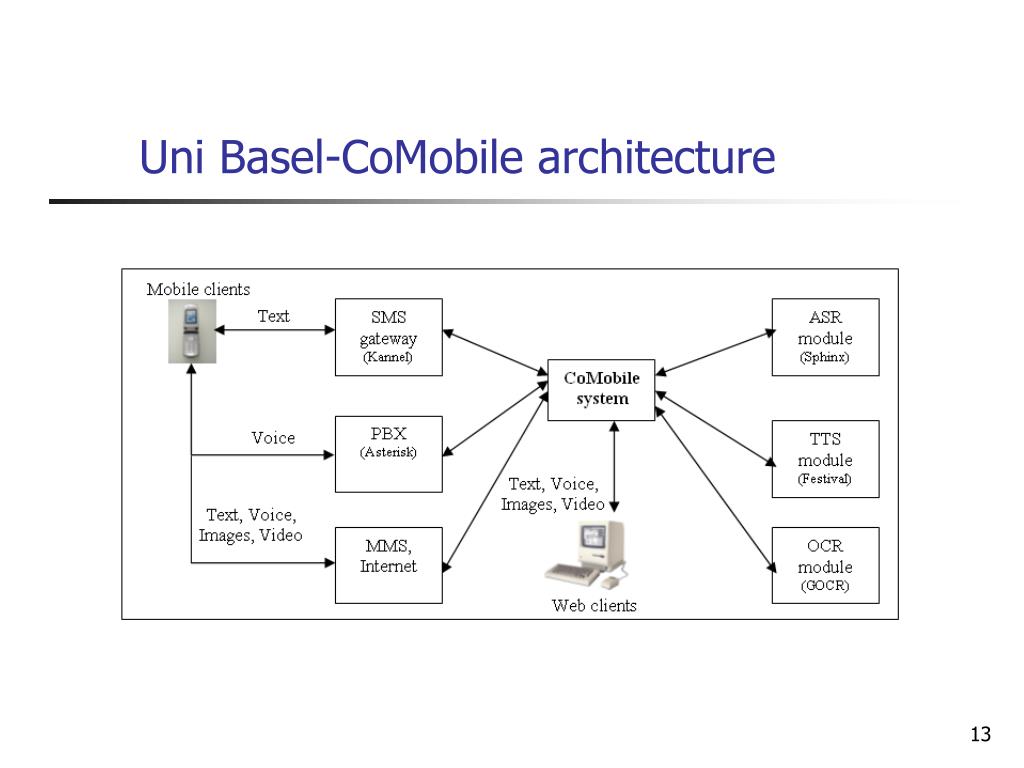 Uni Basel-CoMobile architecture

Mobile clients

Text

SMS gateway (Kannel)

Voice

PBX (Asterisk)

Text, Voice, Images, Video

MMS, Internet

CoMobile system

Text, Voice, Images, Video

Web clients

ASR module (Sphinx)

TTS module (Festival)

OCR module (GOCR)

13